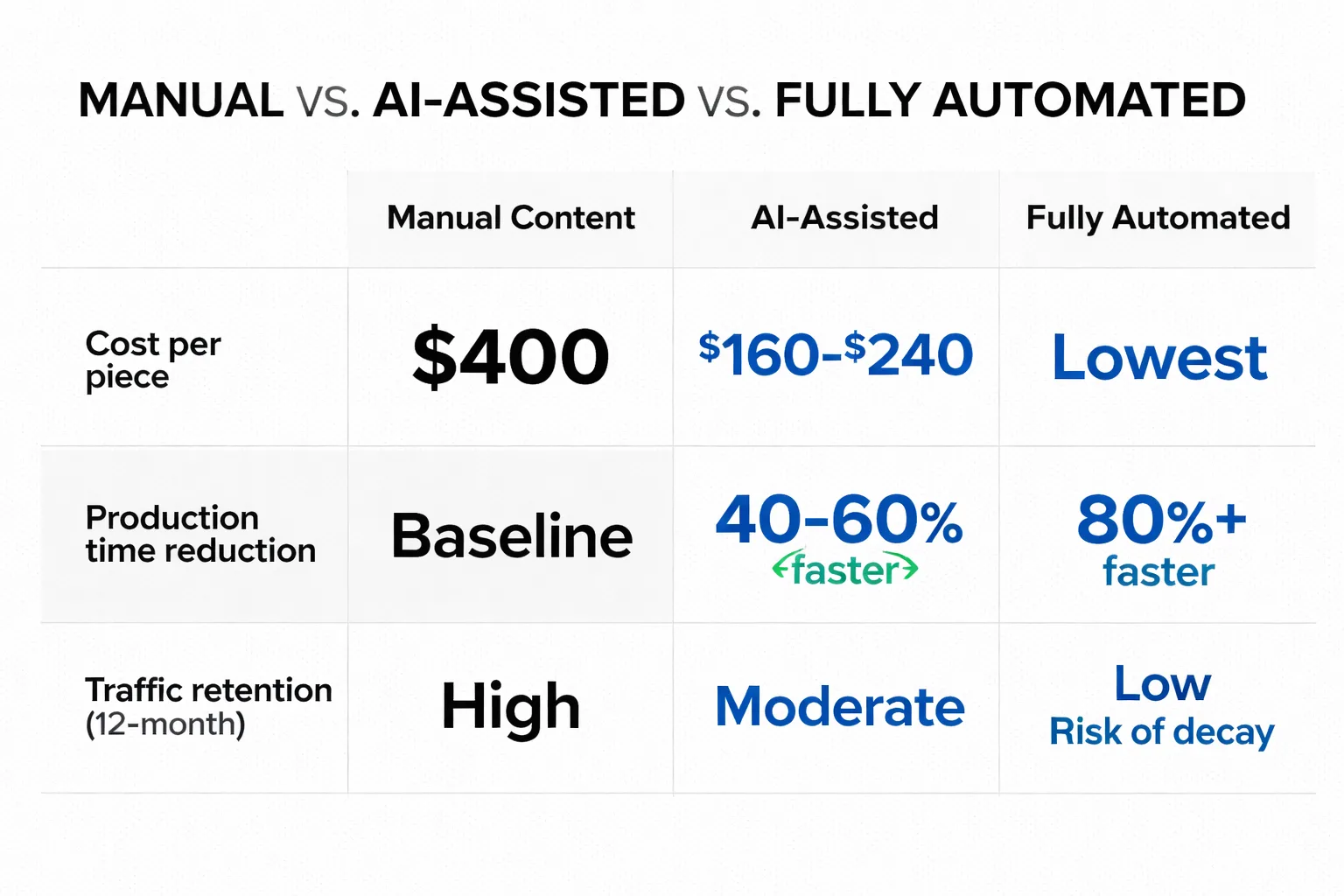 MANUAL VS. AI-ASSISTED VS. FULLY AUTOMATED

| | Manual Content | AI-Assisted | Fully Automated |
|---|---|---|---|
| Cost per piece | \$400 | \$160-\$240 | Lowest |
| Production time reduction | Baseline | 40-60% faster | 80%+ faster |
| Traffic retention (12-month) | High | Moderate | Low Risk of decay |